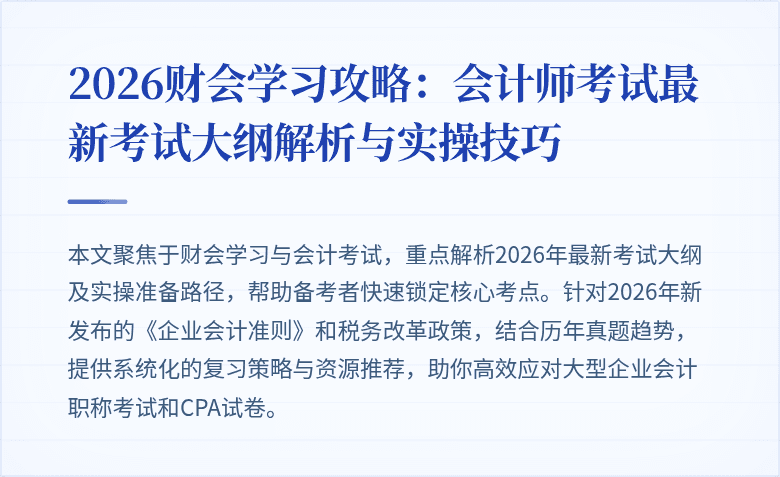 2026财会学习攻略：会计师考试最新考试大纲解析与实操技巧

本文聚焦于财会学习与会计考试，重点解析2026年最新考试大纲及实操准备路径，帮助备考者快速锁定核心考点。针对2026年新发布的《企业会计准则》和税务改革政策，结合历年真题趋势，提供系统化的复习策略与资源推荐，助你高效应对大型企业会计职称考试和CPA试卷。